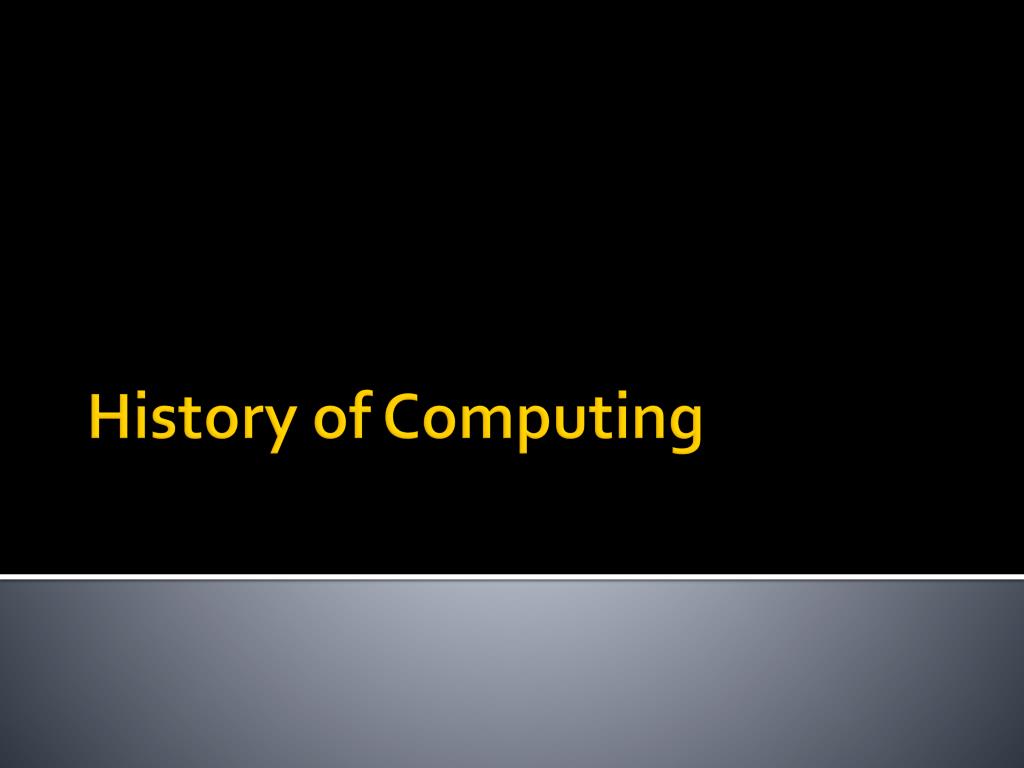 History of Computing